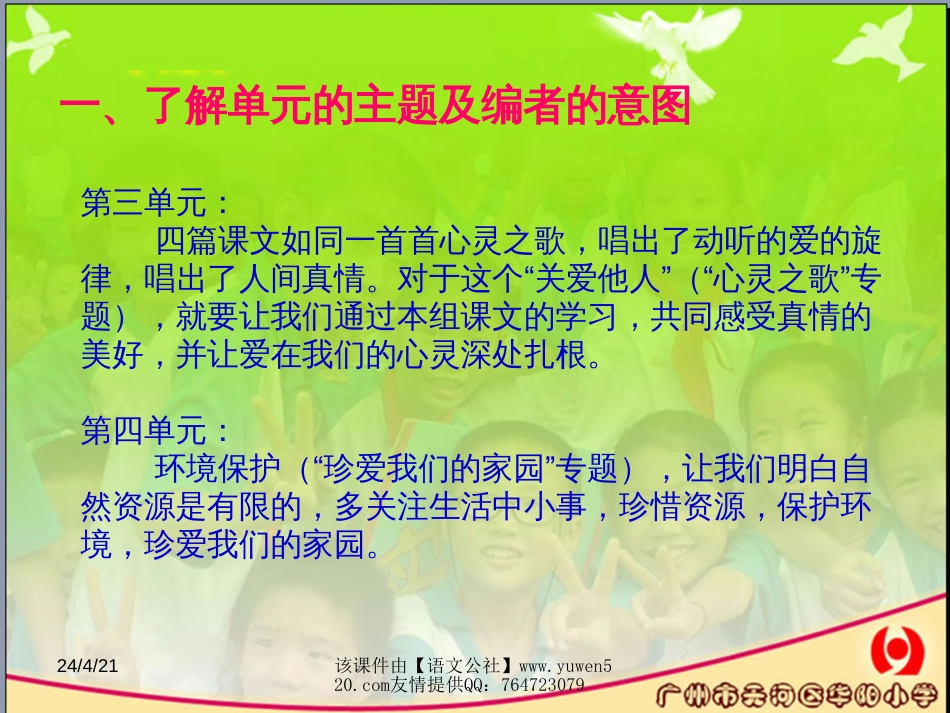 一、了解单元的主题及编者的意图

第三单元：

四篇课文如同一首首心灵之歌，唱出了动听的爱的旋律，唱出了人间真情。对于这个“关爱他人”（“心灵之歌”专题），就要让我们通过本组课文的学习，共同感受真情的美好，并让爱在我们的心灵深处扎根。

第四单元：

环境保护（“珍爱我们的家园”专题），让我们明白自然资源是有限的，多关注生活中小事，珍惜资源，保护环境，珍爱我们的家园。

24/4/21

该课件由【语文公社】www.yuwen520.com友情提供QQ：764723079

广州市天河区华阳小学